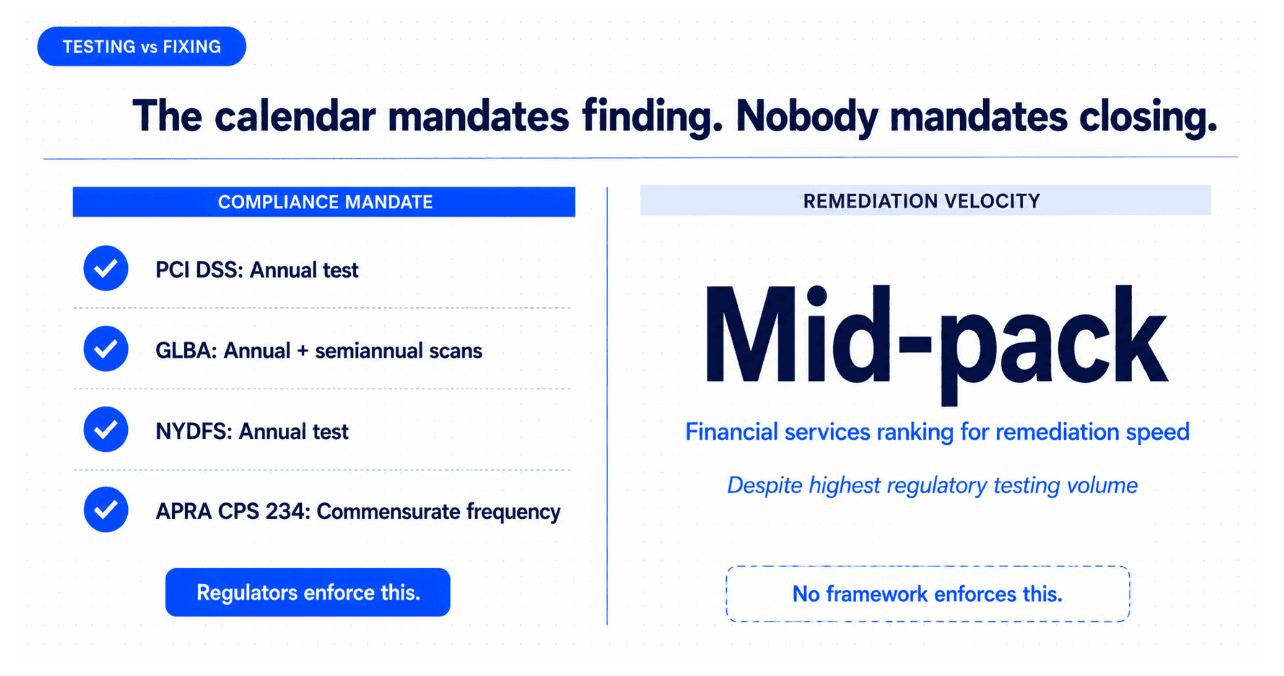 TESTING vs FIXING

The calendar mandates finding. Nobody mandates closing.

COMPLIANCE MANDATE

PCI DSS: Annual test

GLBA: Annual + semiannual scans

NYDFS: Annual test

APRA CPS 234: Commensurate frequency

Regulators enforce this.

REMEDIATION VELOCITY

Mid-pack

Financial services ranking for remediation speed

Despite highest regulatory testing volume

No framework enforces this.